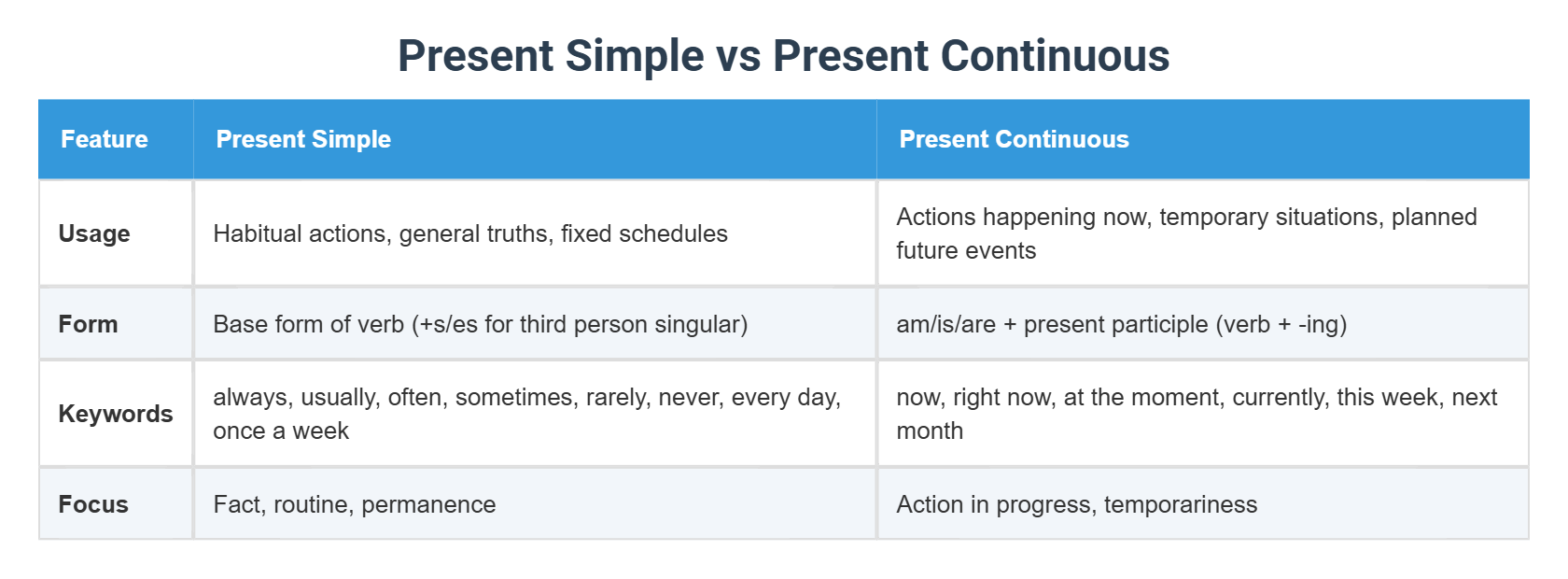 Present Simple vs Present Continuous

| Feature | Present Simple | Present Continuous |
|---|---|---|
| Usage | Habitual actions, general truths, fixed schedules | Actions happening now, temporary situations, planned future events |
| Form | Base form of verb (+s/es for third person singular) | am/is/are + present participle (verb + -ing) |
| Keywords | always, usually, often, sometimes, rarely, never, every day, once a week | now, right now, at the moment, currently, this week, next month |
| Focus | Fact, routine, permanence | Action in progress, temporariness |